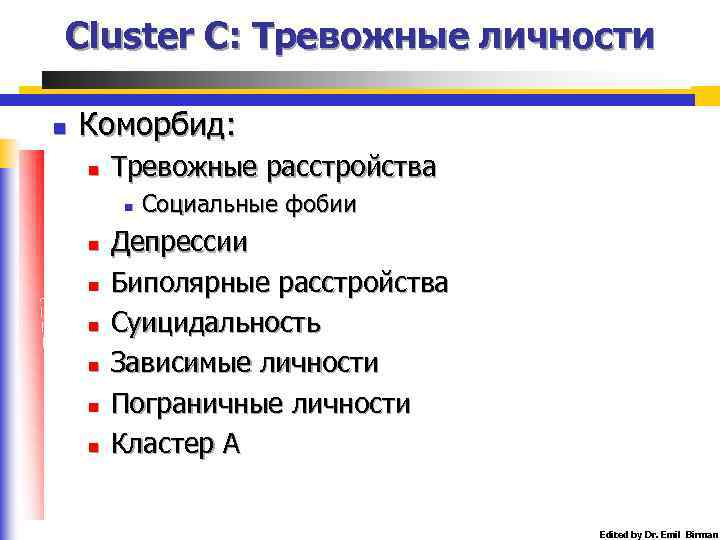 Cluster C: Тревожные личности

Коморбид:

Тревожные расстройства

Социальные фобии

Депрессии

Биполярные расстройства

Суицидальность

Зависимые личности

Пограничные личности

Кластер А

Edited by Dr. Emil Birman